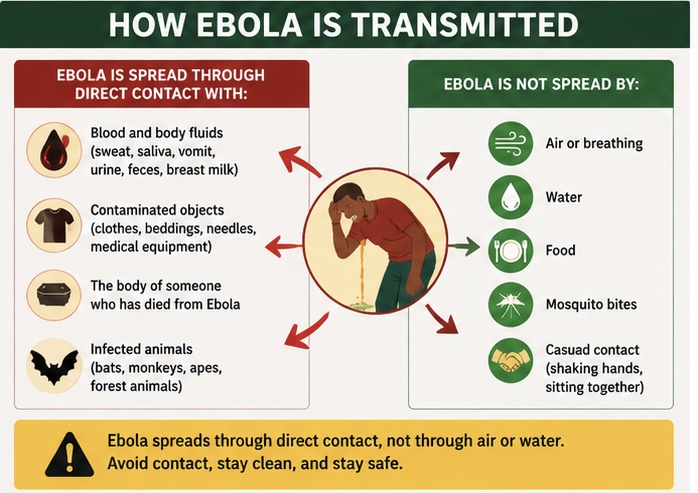 HOW EBOLA IS TRANSMITTED

EBOLA IS SPREAD THROUGH DIRECT CONTACT WITH:

Blood and body fluids (sweat, saliva, vomit, urine, feces, breast milk)

Contaminated objects (clothes, beddings, needles, medical equipment)

The body of someone who has died from Ebola

Infected animals (bats, monkeys, apes, forest animals)

EBOLA IS NOT SPREAD BY:

Air or breathing

Water

Food

Mosquito bites

Casuad contact (shaking hands, sitting together)

Ebola spreads through direct contact, not through air or water. Avoid contact, stay clean, and stay safe.